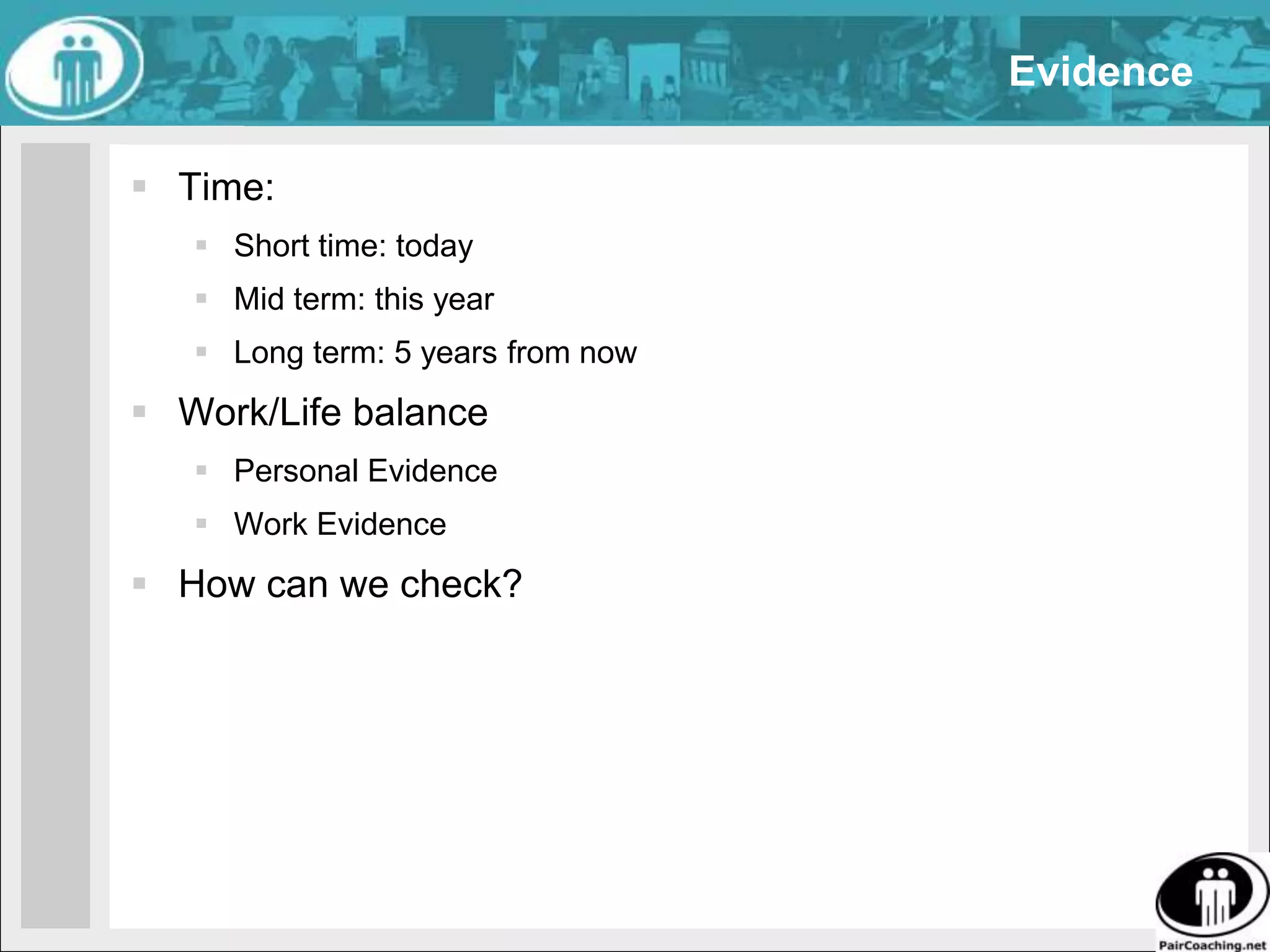 Evidence

- Time:
  - Short time: today
  - Mid term: this year
  - Long term: 5 years from now
- Work/Life balance
  - Personal Evidence
  - Work Evidence
- How can we check?

PairCoaching.net